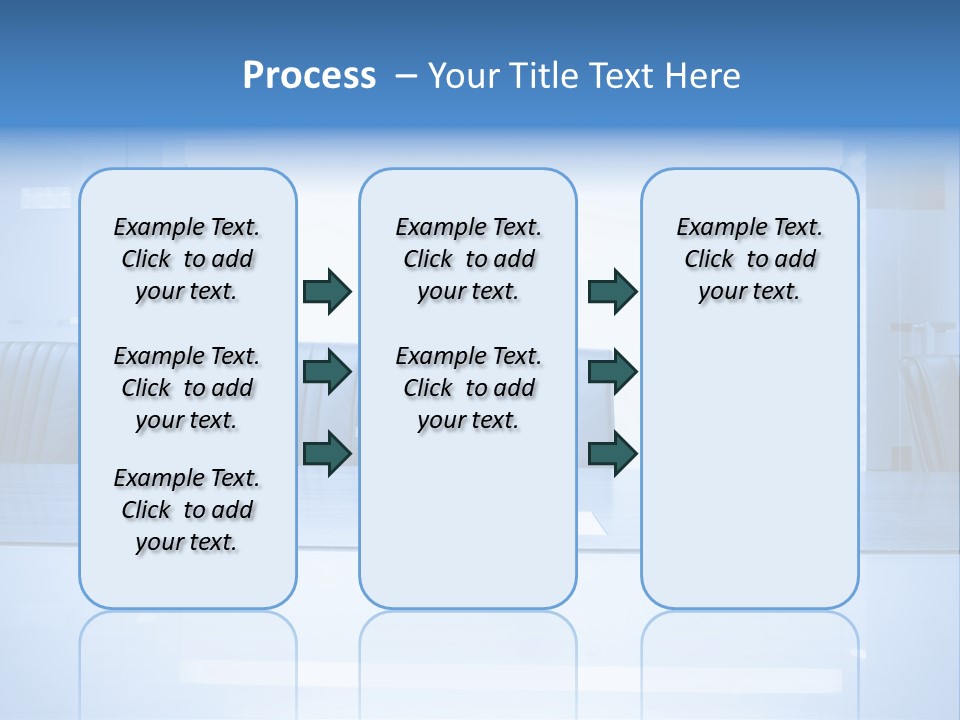 Process – Your Title Text Here

Example Text. Click to add your text.

Example Text. Click to add your text.

Example Text. Click to add your text.

Example Text. Click to add your text.

Example Text. Click to add your text.

Example Text. Click to add your text.